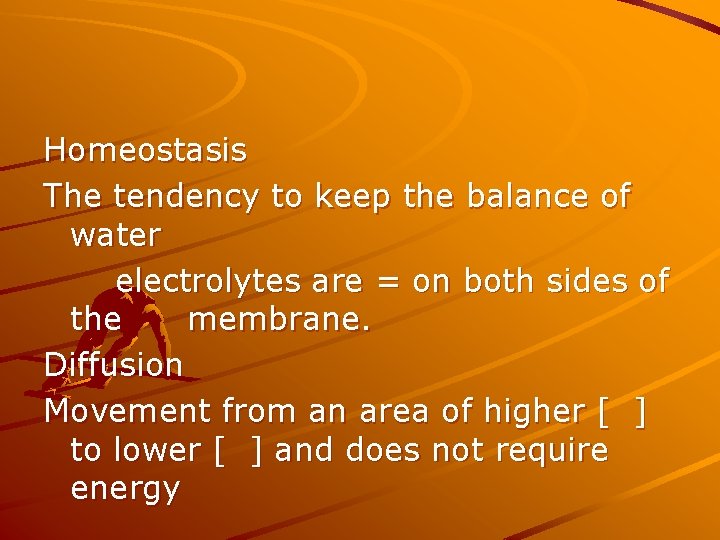 Homeostasis

The tendency to keep the balance of water
electrolytes are = on both sides of the membrane.

Diffusion

Movement from an area of higher [ ] to lower [ ] and does not require energy